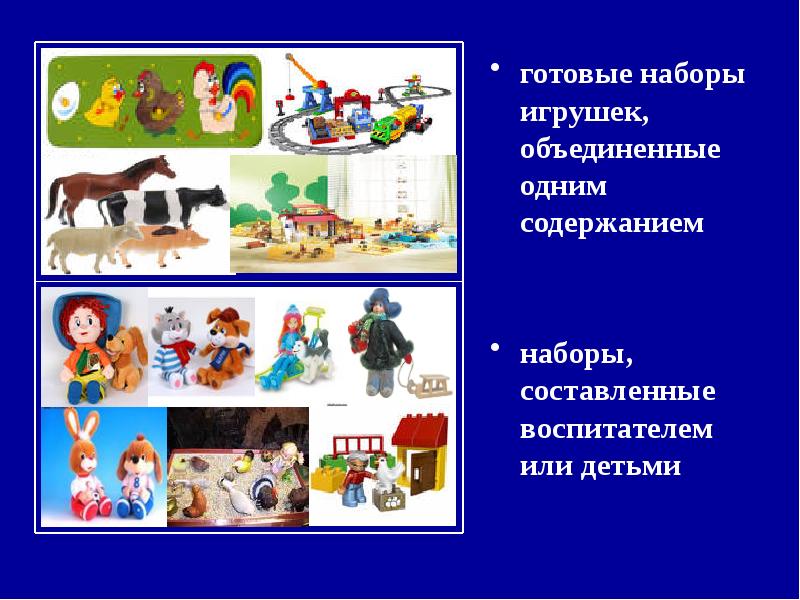 • готовые наборы игрушек, объединенные одним содержанием

• наборы, составленные воспитателем или детьми